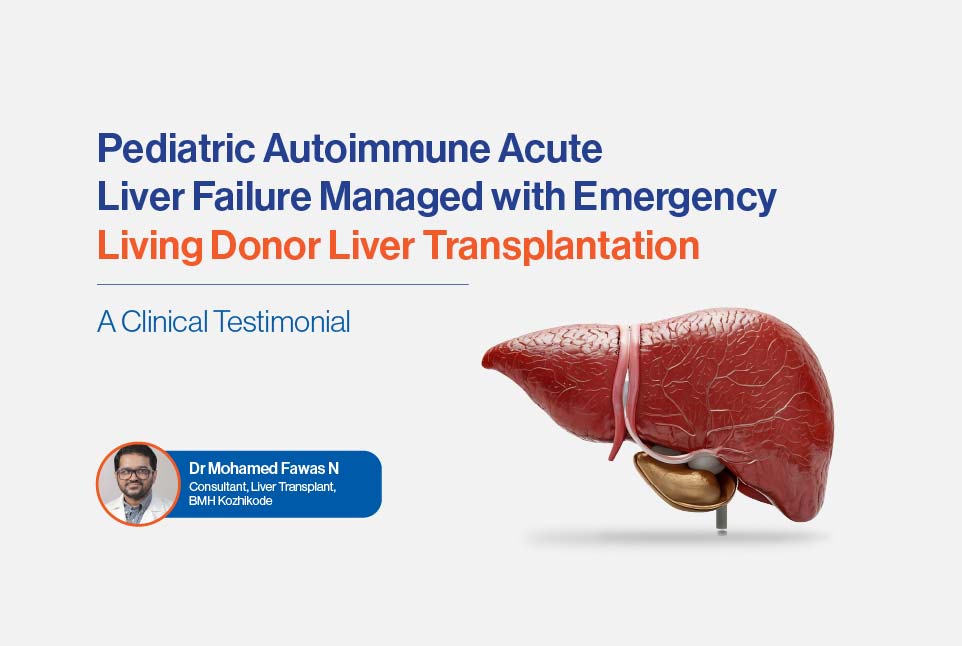 Pediatric Autoimmune Acute Liver Failure Managed with Emergency Living Donor Liver Transplantation

A Clinical Testimonial

Dr Mohamed Fawas N
Consultant, Liver Transplant, BMH Kozhikode